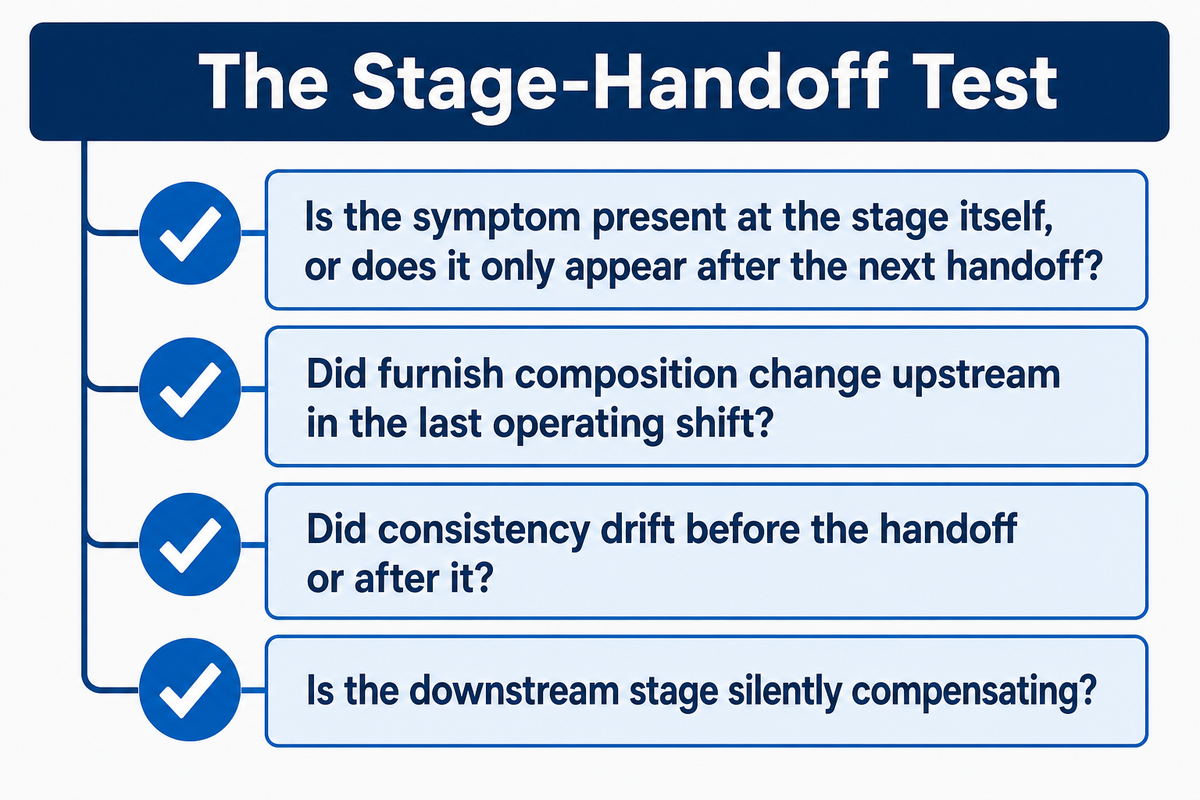 The Stage-Handoff Test

Is the symptom present at the stage itself, or does it only appear after the next handoff?

Did furnish composition change upstream in the last operating shift?

Did consistency drift before the handoff or after it?

Is the downstream stage silently compensating?